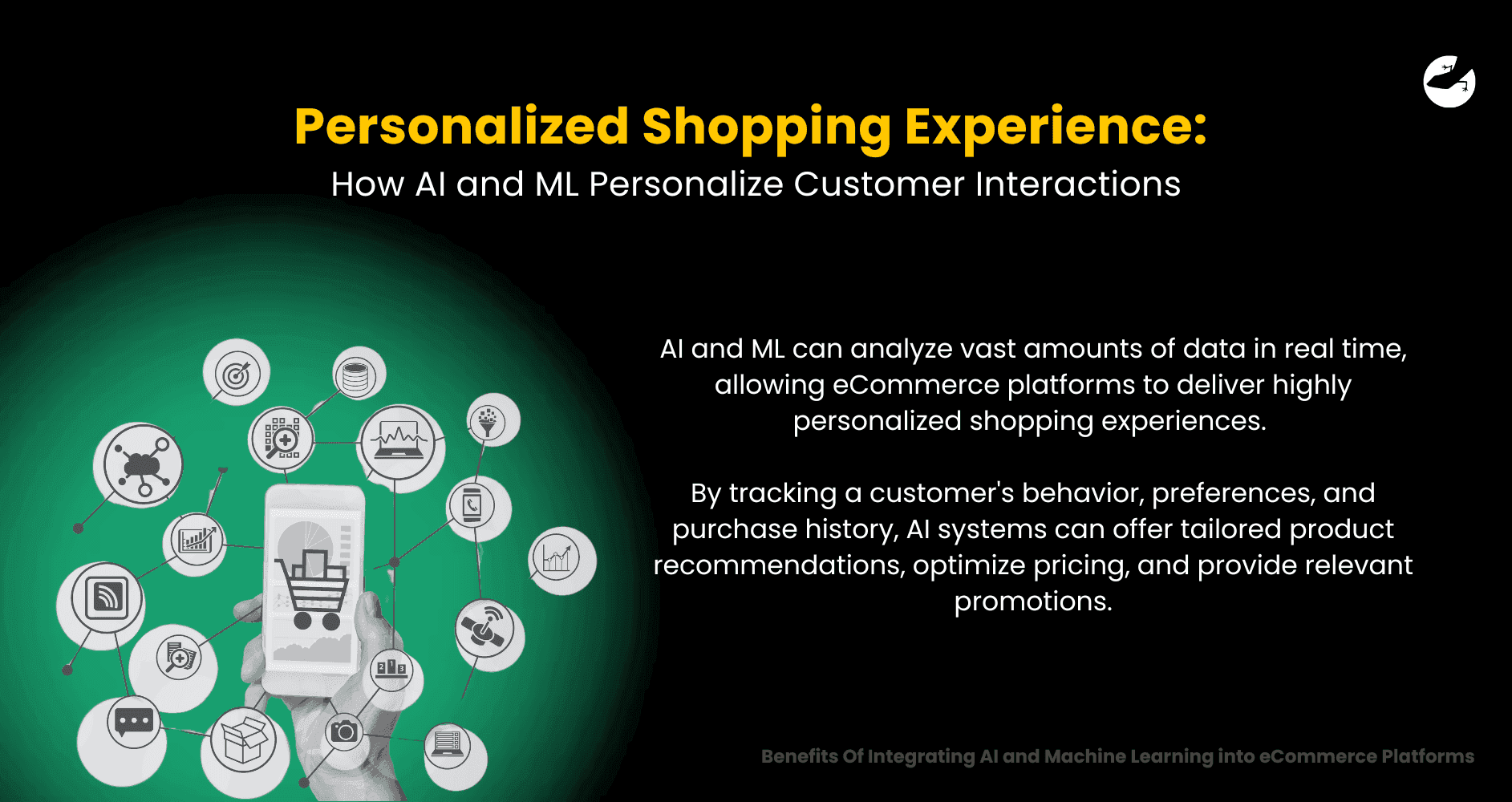 Personalized Shopping Experience:
How AI and ML Personalize Customer Interactions

AI and ML can analyze vast amounts of data in real time, allowing eCommerce platforms to deliver highly personalized shopping experiences.

By tracking a customer's behavior, preferences, and purchase history, AI systems can offer tailored product recommendations, optimize pricing, and provide relevant promotions.

Benefits Of Integrating AI and Machine Learning into eCommerce Platforms